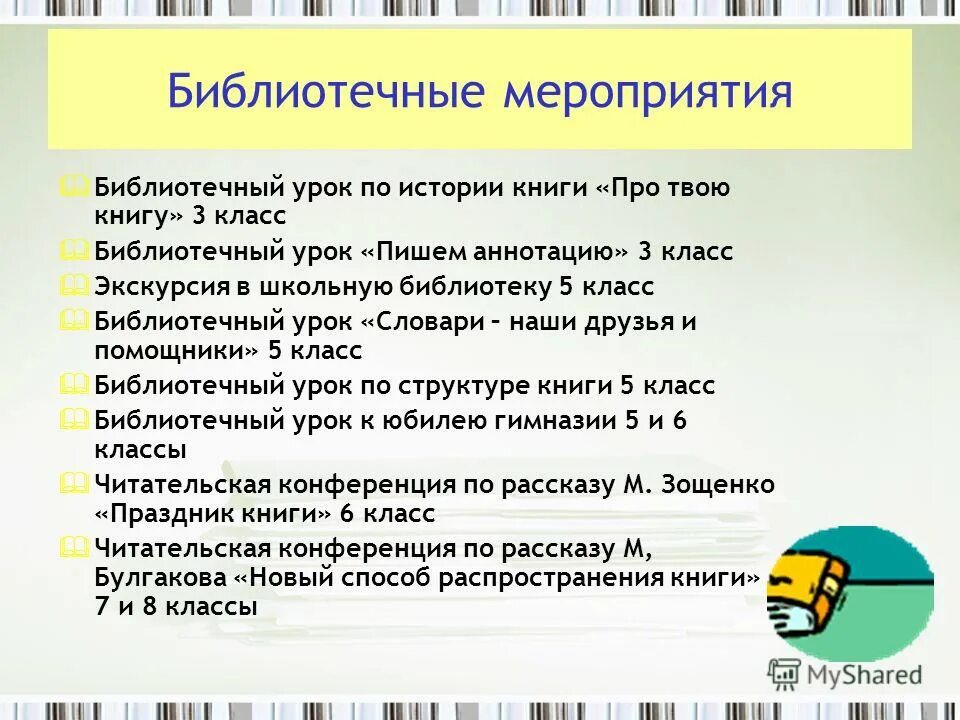 Библиотечные мероприятия

Библиотечный урок по истории книги «Про твою книгу» 3 класс

Библиотечный урок «Пишем аннотацию» 3 класс

Экскурсия в школьную библиотеку 5 класс

Библиотечный урок «Словари – наши друзья и помощники» 5 класс

Библиотечный урок по структуре книги 5 класс

Библиотечный урок к юбилею гимназии 5 и 6 классы

Читательская конференция по рассказу М. Зощенко «Праздник книги» 6 класс

Читательская конференция по рассказу М, Булгакова «Новый способ распространения книги» 7 и 8 классы

MyShared